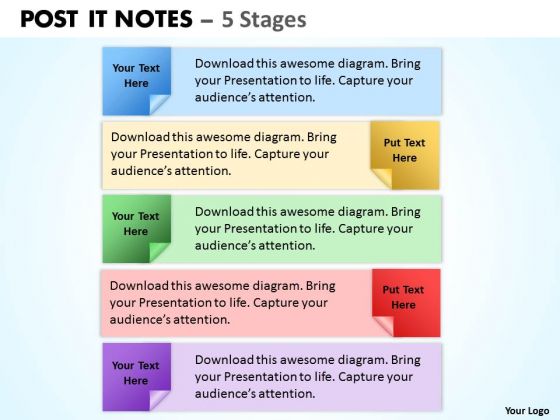 POST IT NOTES – 5 Stages

Your Text Here

Download this awesome diagram. Bring your Presentation to life. Capture your audience's attention.

Download this awesome diagram. Bring your Presentation to life. Capture your audience's attention.

Put Text Here

Your Text Here

Download this awesome diagram. Bring your Presentation to life. Capture your audience's attention.

Download this awesome diagram. Bring your Presentation to life. Capture your audience's attention.

Put Text Here

Your Text Here

Download this awesome diagram. Bring your Presentation to life. Capture your audience's attention.

Your Logo